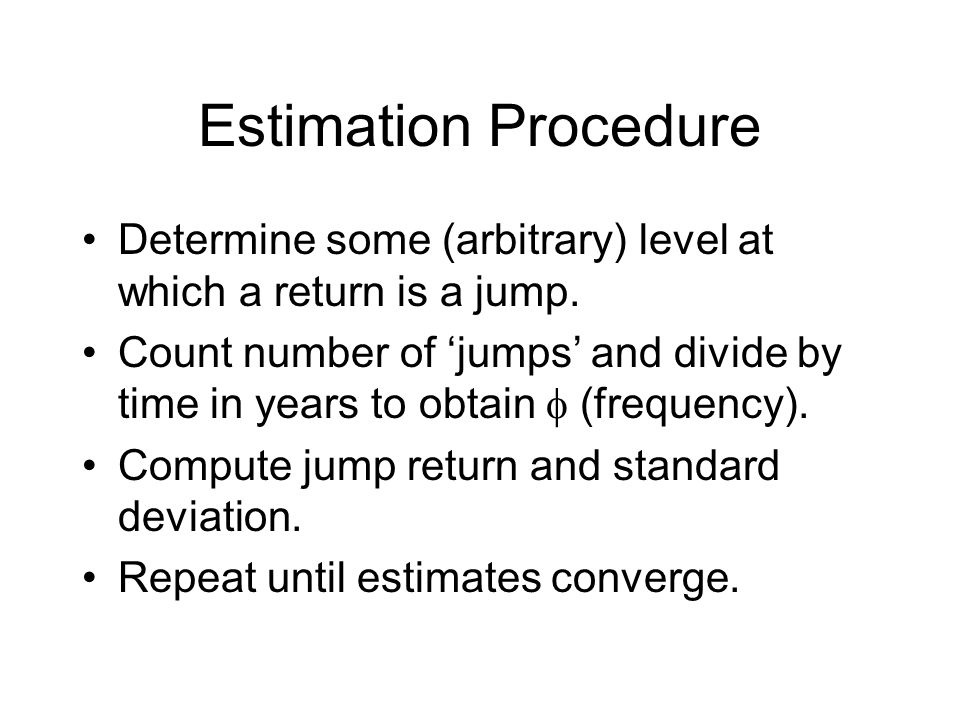 Estimation Procedure

• Determine some (arbitrary) level at which a return is a jump.
• Count number of ‘jumps’ and divide by time in years to obtain $\phi$ (frequency).
• Compute jump return and standard deviation.
• Repeat until estimates converge.